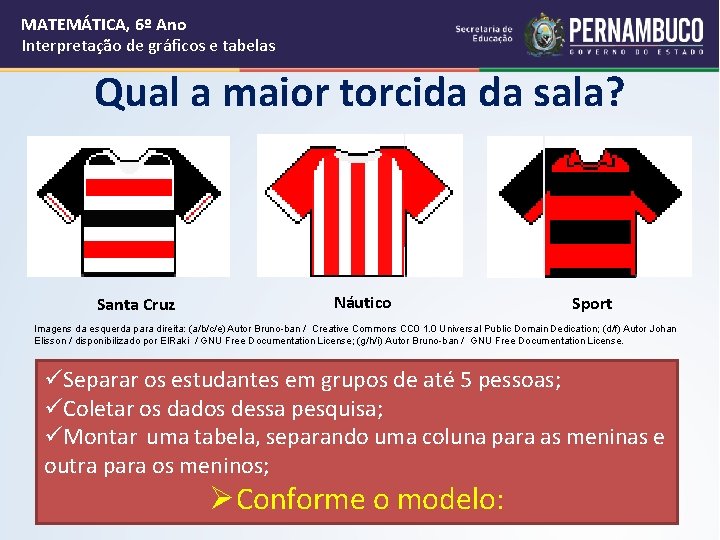 MATEMÁTICA, 6º Ano
Interpretação de gráficos e tabelas

Secretaria de Educação
PERNAMBUCO
GOVERNO DO ESTADO

Qual a maior torcida da sala?

Santa Cruz

Náutico

Sport

Imagens da esquerda para direita: (a/b/c/e) Autor Bruno-ban / Creative Commons CC0 1.0 Universal Public Domain Dedication; (d/f) Autor Johan Elisson / disponibilizado por ElRaki / GNU Free Documentation License; (g/h/i) Autor Bruno-ban / GNU Free Documentation License.

✓Separar os estudantes em grupos de até 5 pessoas;
✓Coletar os dados dessa pesquisa;
✓Montar uma tabela, separando uma coluna para as meninas e outra para os meninos;

➢Conforme o modelo: